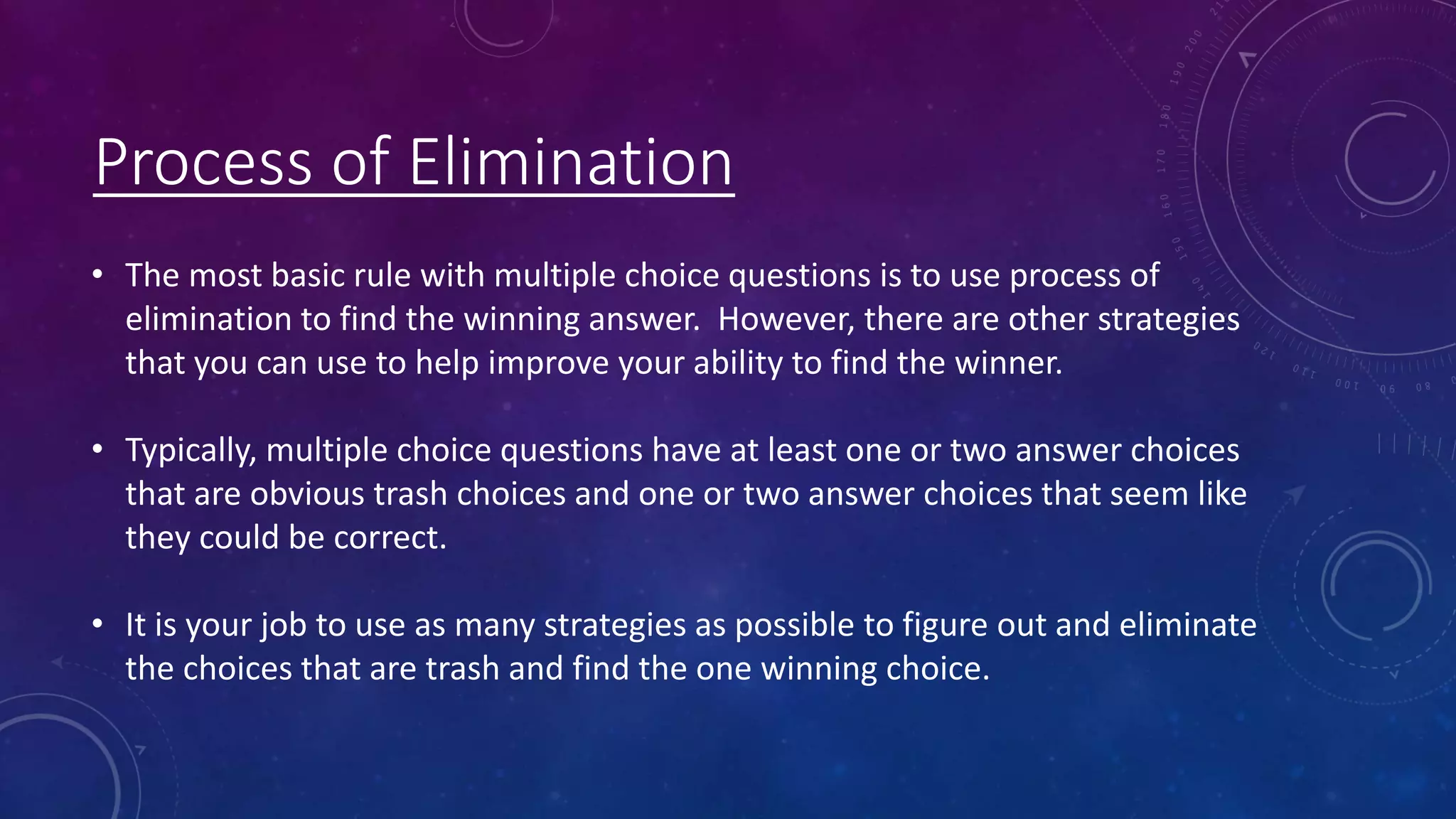 Process of Elimination

• The most basic rule with multiple choice questions is to use process of elimination to find the winning answer. However, there are other strategies that you can use to help improve your ability to find the winner.

• Typically, multiple choice questions have at least one or two answer choices that are obvious trash choices and one or two answer choices that seem like they could be correct.

• It is your job to use as many strategies as possible to figure out and eliminate the choices that are trash and find the one winning choice.